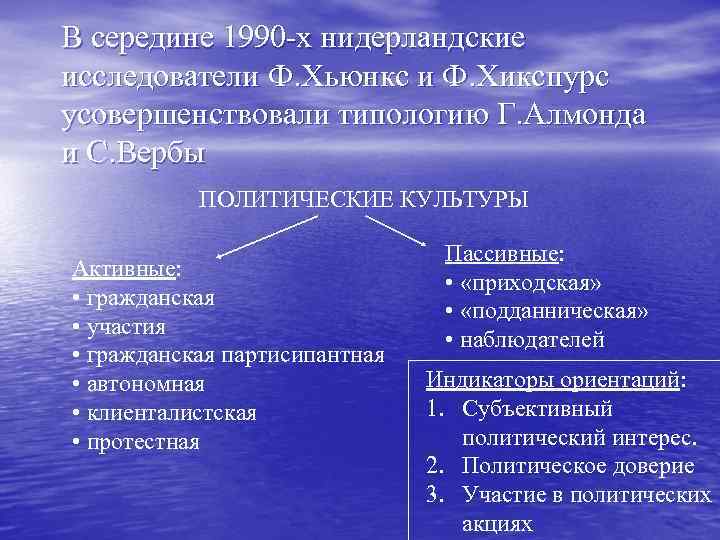 В середине 1990-х нидерландские исследователи Ф.Хьюнкс и Ф.Хикспурс усовершенствовали типологию Г.Алмонда и С.Вербы

ПОЛИТИЧЕСКИЕ КУЛЬТУРЫ

Активные:
• гражданская
• участия
• гражданская партисипантная
• автономная
• клиенталистская
• протестная

Пассивные:
• «приходская»
• «подданническая»
• наблюдателей

Индикаторы ориентаций:
1. Субъективный политический интерес.
2. Политическое доверие
3. Участие в политических акциях